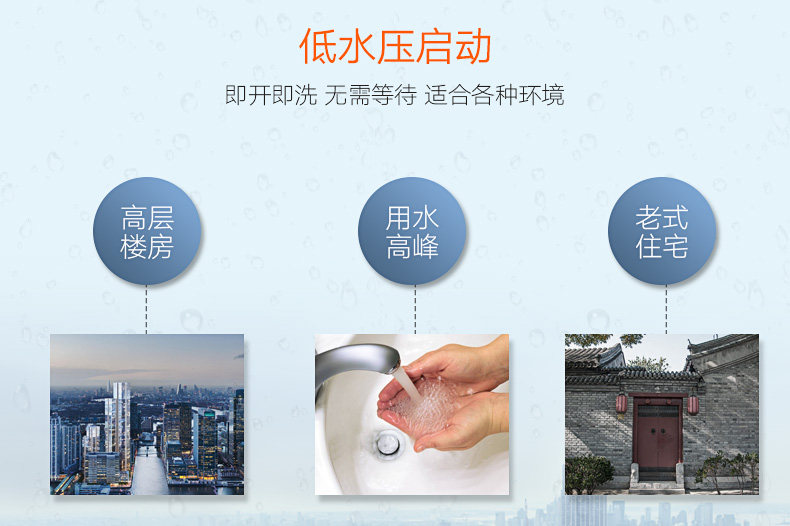 低水压启动

即开即洗 无需等待 适合各种环境

高层楼房

用水高峰

老式住宅